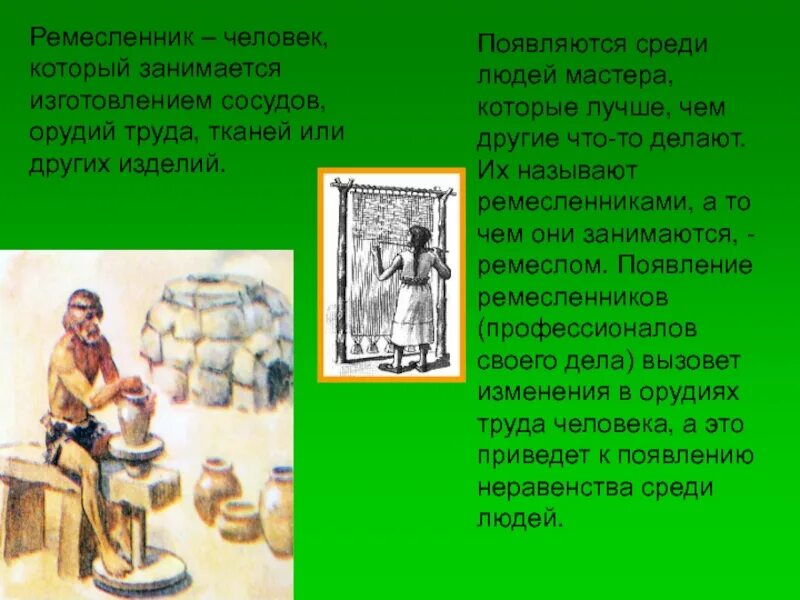 Ремесленник – человек, который занимается изготовлением сосудов, орудий труда, тканей или других изделий.

Появляются среди людей мастера, которые лучше, чем другие что-то делают. Их называют ремесленниками, а то чем они занимаются, - ремеслом. Появление ремесленников (профессионалов своего дела) вызовет изменения в орудиях труда человека, а это приведет к появлению неравенства среди людей.